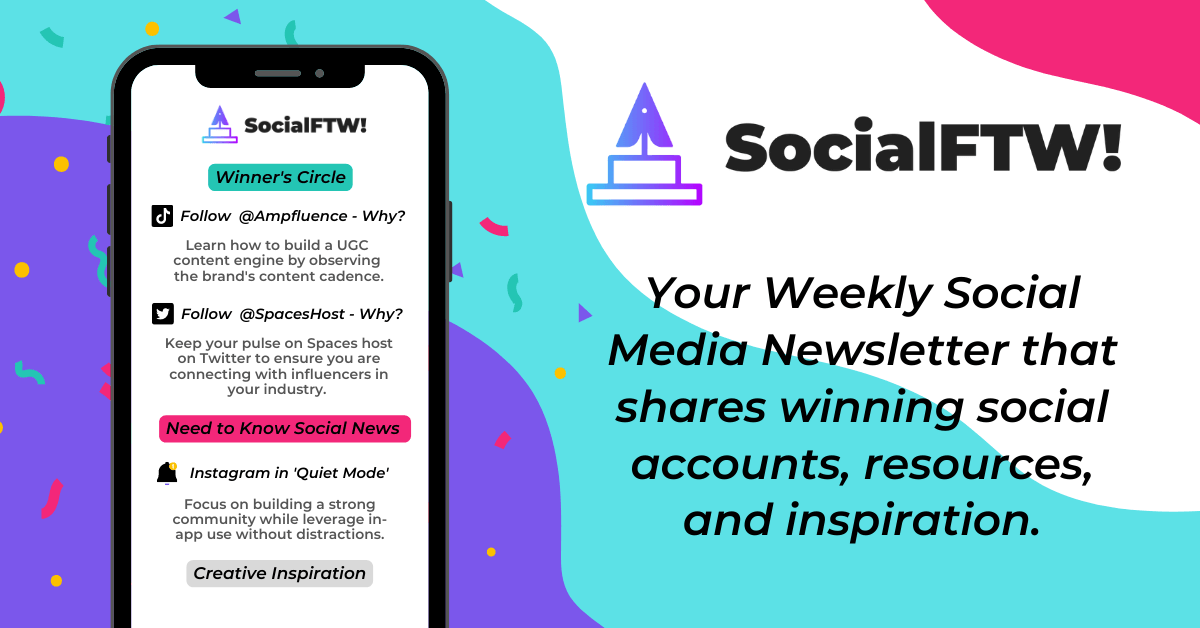 SocialFTW!

Winner's Circle

Follow @Ampfluence - Why?

Learn how to build a UGC content engine by observing the brand's content cadence.

Follow @SpacesHost - Why?

Keep your pulse on Spaces host on Twitter to ensure you are connecting with influencers in your industry.

Need to Know Social News

Instagram in 'Quiet Mode'

Focus on building a strong community while leverage in-app use without distractions.

Creative Inspiration

SocialFTW!

Your Weekly Social Media Newsletter that shares winning social accounts, resources, and inspiration.